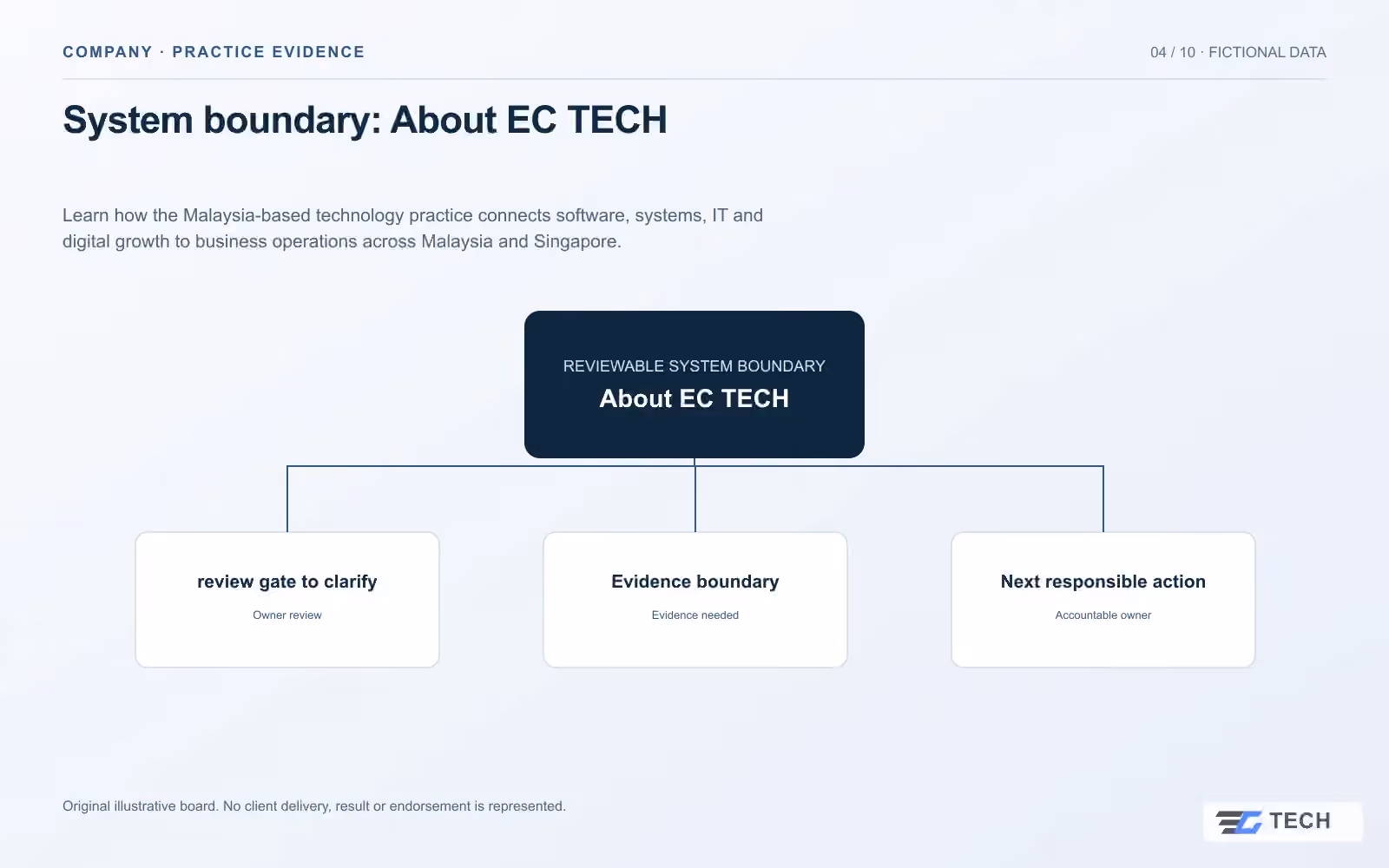 COMPANY · PRACTICE EVIDENCE

04 / 10 · FICTIONAL DATA

System boundary: About EC TECH

Learn how the Malaysia-based technology practice connects software, systems, IT and digital growth to business operations across Malaysia and Singapore.

REVIEWABLE SYSTEM BOUNDARY
About EC TECH

review gate to clarify
Owner review

Evidence boundary
Evidence needed

Next responsible action
Accountable owner

Original illustrative board. No client delivery, result or endorsement is represented.

TECH